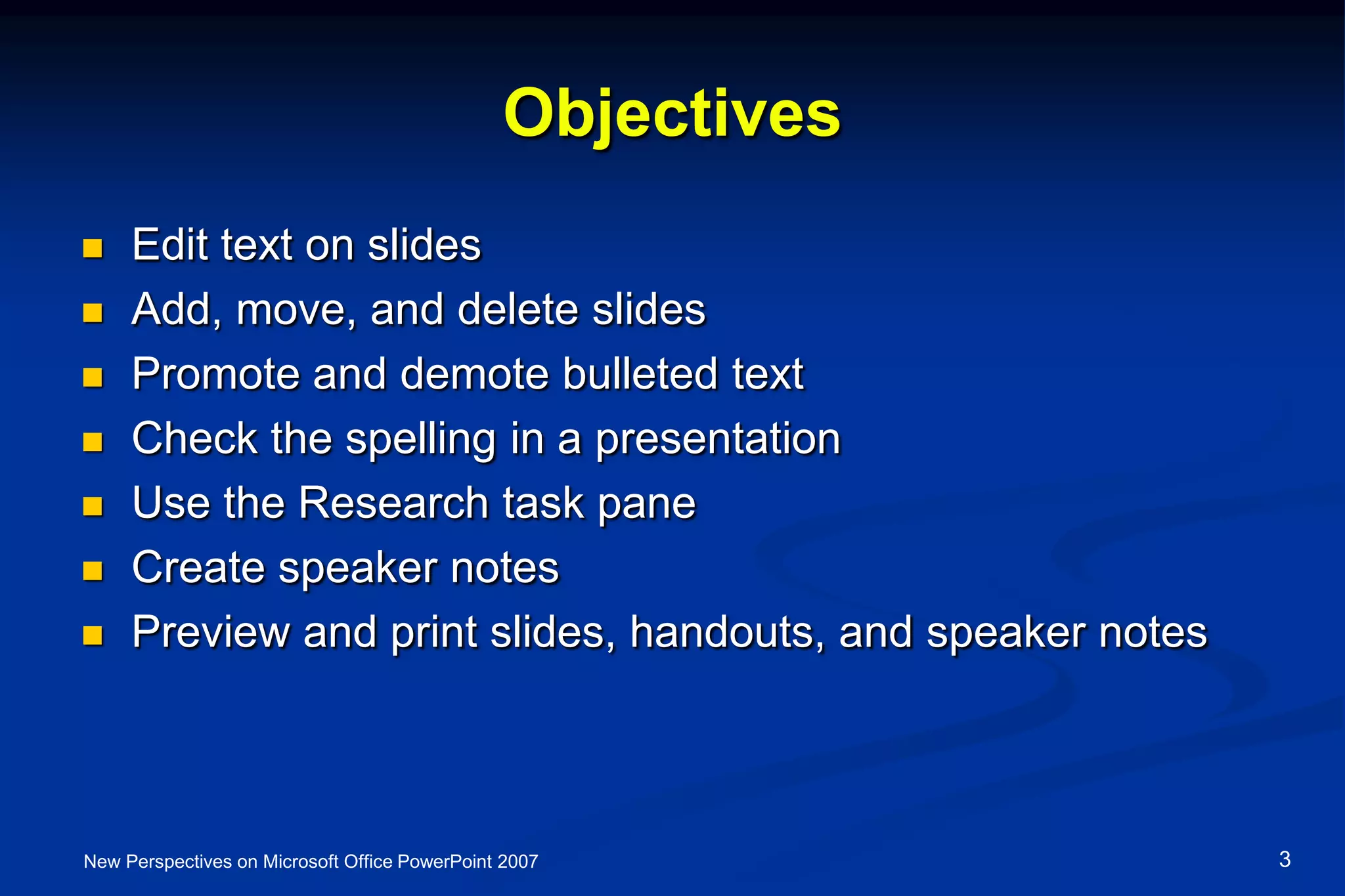 Objectives

- Edit text on slides
- Add, move, and delete slides
- Promote and demote bulleted text
- Check the spelling in a presentation
- Use the Research task pane
- Create speaker notes
- Preview and print slides, handouts, and speaker notes

New Perspectives on Microsoft Office PowerPoint 2007

3